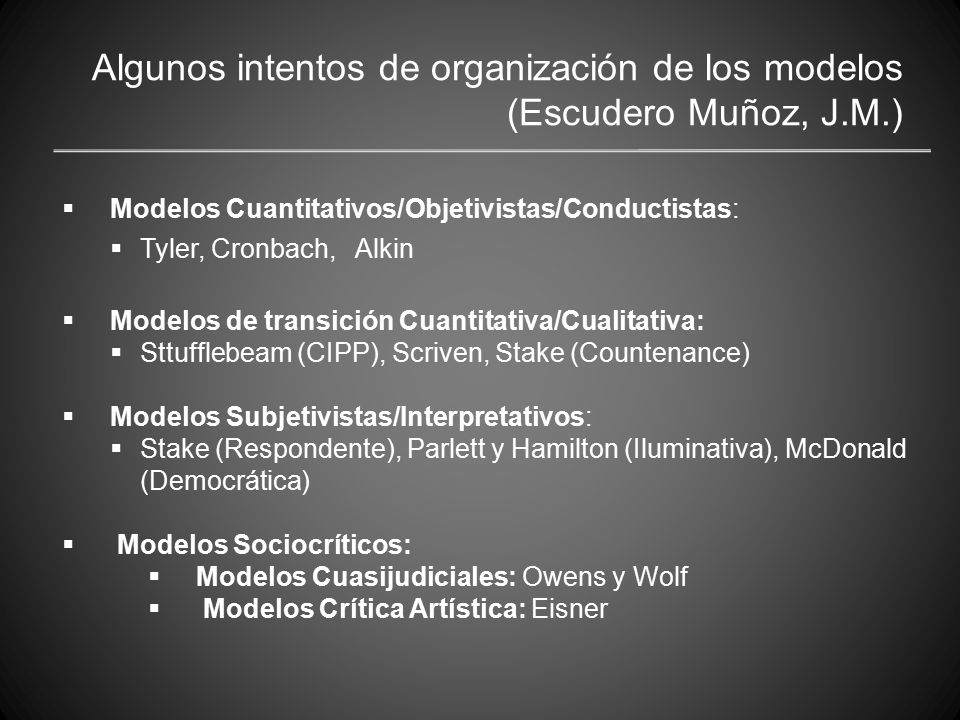 Algunos intentos de organización de los modelos (Escudero Muñoz, J.M.)

▪ Modelos Cuantitativos/Objetivistas/Conductistas:
▪ Tyler, Cronbach, Alkin

▪ Modelos de transición Cuantitativa/Cualitativa:
▪ Sttufflebeam (CIPP), Scriven, Stake (Countenance)

▪ Modelos Subjetivistas/Interpretativos:
▪ Stake (Respondente), Parlett y Hamilton (Iluminativa), McDonald (Democrática)

▪ Modelos Sociocríticos:
▪ Modelos Cuasijudiciales: Owens y Wolf
▪ Modelos Crítica Artística: Eisner